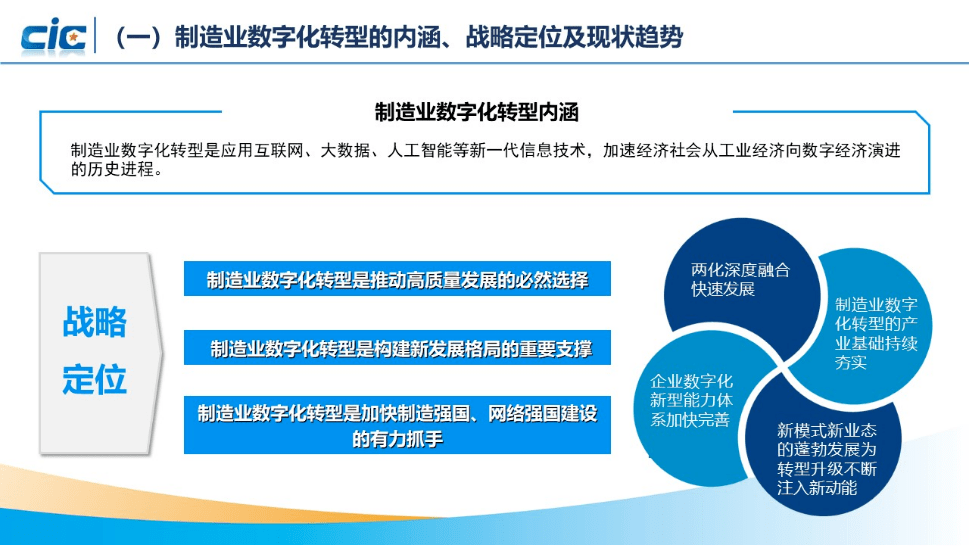 cic （一）制造业数字化转型的内涵、战略定位及现状趋势

制造业数字化转型内涵

制造业数字化转型是应用互联网、大数据、人工智能等新一代信息技术，加速经济社会从工业经济向数字经济演进的历史进程。

战略定位

制造业数字化转型是推动高质量发展的必然选择

制造业数字化转型是构建新发展格局的重要支撑

制造业数字化转型是加快制造强国、网络强国建设的有力抓手

两化深度融合快速发展

制造业数字化转型的产业基础持续夯实

企业数字化新型能力体系加快完善

新模式新业态的蓬勃发展为转型升级不断注入新动能